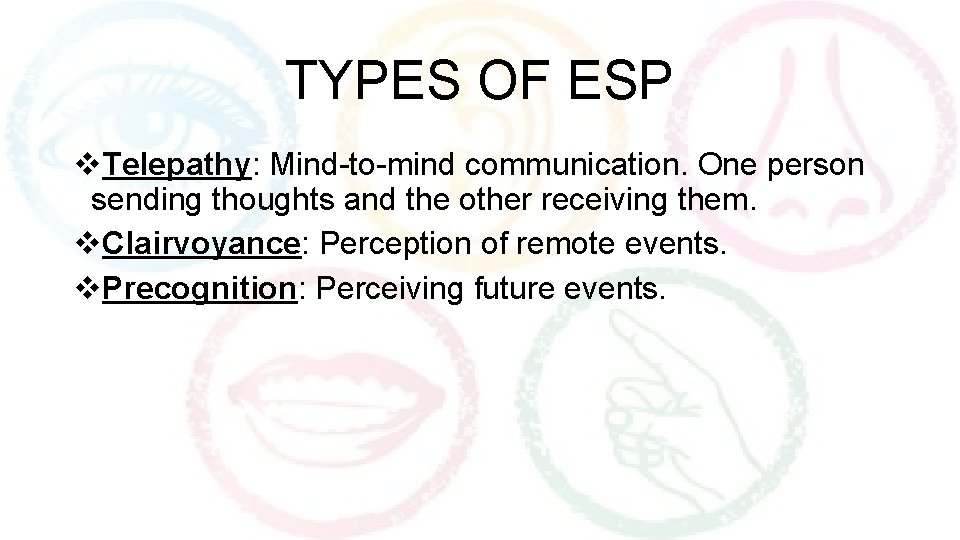 TYPES OF ESP

❖Telepathy: Mind-to-mind communication. One person sending thoughts and the other receiving them.

❖Clairvoyance: Perception of remote events.

❖Precognition: Perceiving future events.